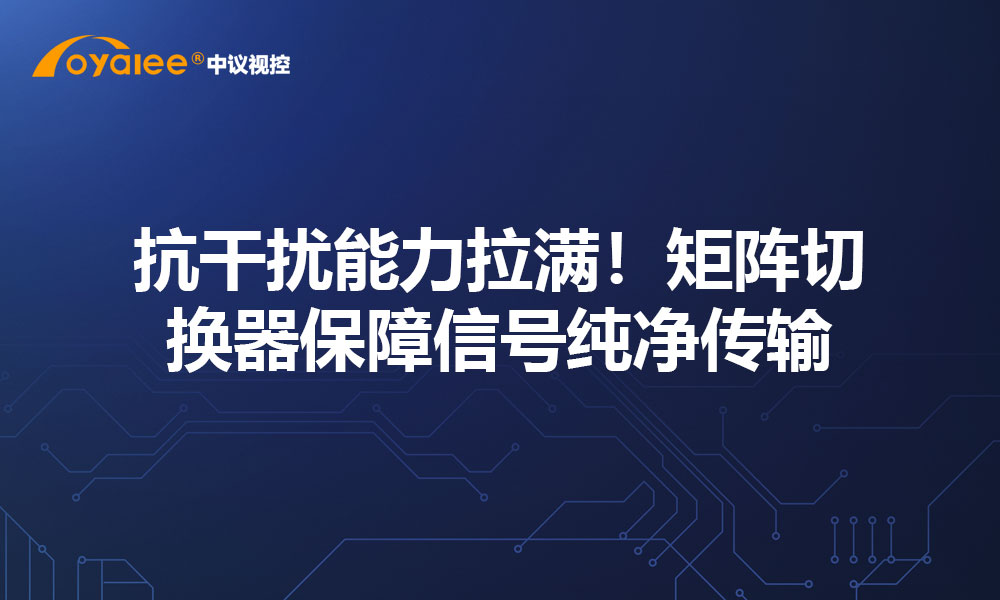 oyalee® 中议视控

抗干扰能力拉满！矩阵切换器保障信号纯净传输